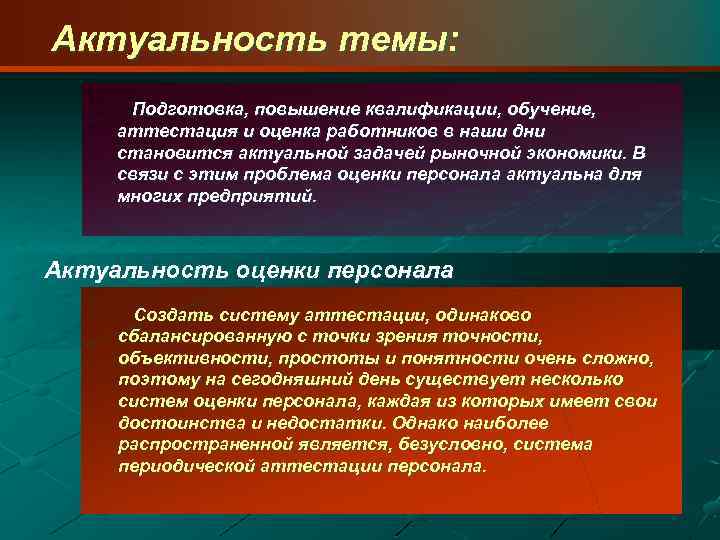 Актуальность темы:

Подготовка, повышение квалификации, обучение, аттестация и оценка работников в наши дни становится актуальной задачей рыночной экономики. В связи с этим проблема оценки персонала актуальна для многих предприятий.

Актуальность оценки персонала

Создать систему аттестации, одинаково сбалансированную с точки зрения точности, объективности, простоты и понятности очень сложно, поэтому на сегодняшний день существует несколько систем оценки персонала, каждая из которых имеет свои достоинства и недостатки. Однако наиболее распространенной является, безусловно, система периодической аттестации персонала.